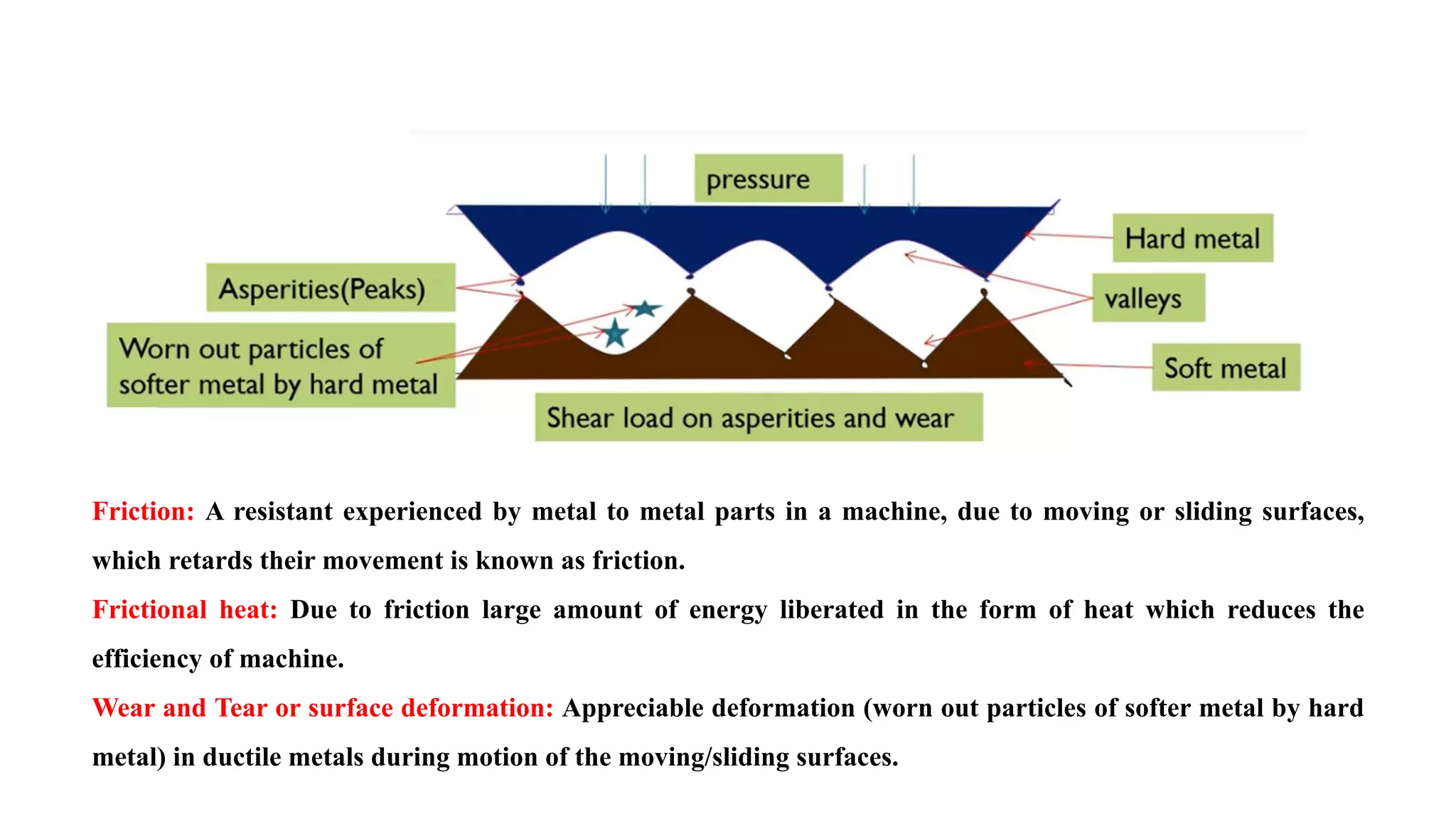 pressure

Hard metal

Asperities(Peaks)

valleys

Worn out particles of softer metal by hard metal

Soft metal

Shear load on asperities and wear

Friction: A resistant experienced by metal to metal parts in a machine, due to moving or sliding surfaces, which retards their movement is known as friction.

Frictional heat: Due to friction large amount of energy liberated in the form of heat which reduces the efficiency of machine.

Wear and Tear or surface deformation: Appreciable deformation (worn out particles of softer metal by hard metal) in ductile metals during motion of the moving/sliding surfaces.